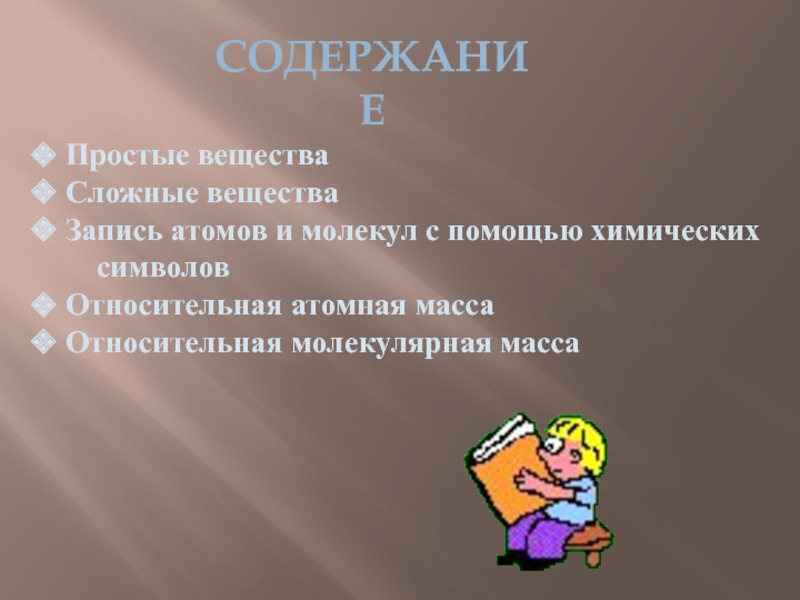 СОДЕРЖАНИЕ

Простые вещества
Сложные вещества
Запись атомов и молекул с помощью химических символов
Относительная атомная масса
Относительная молекулярная масса